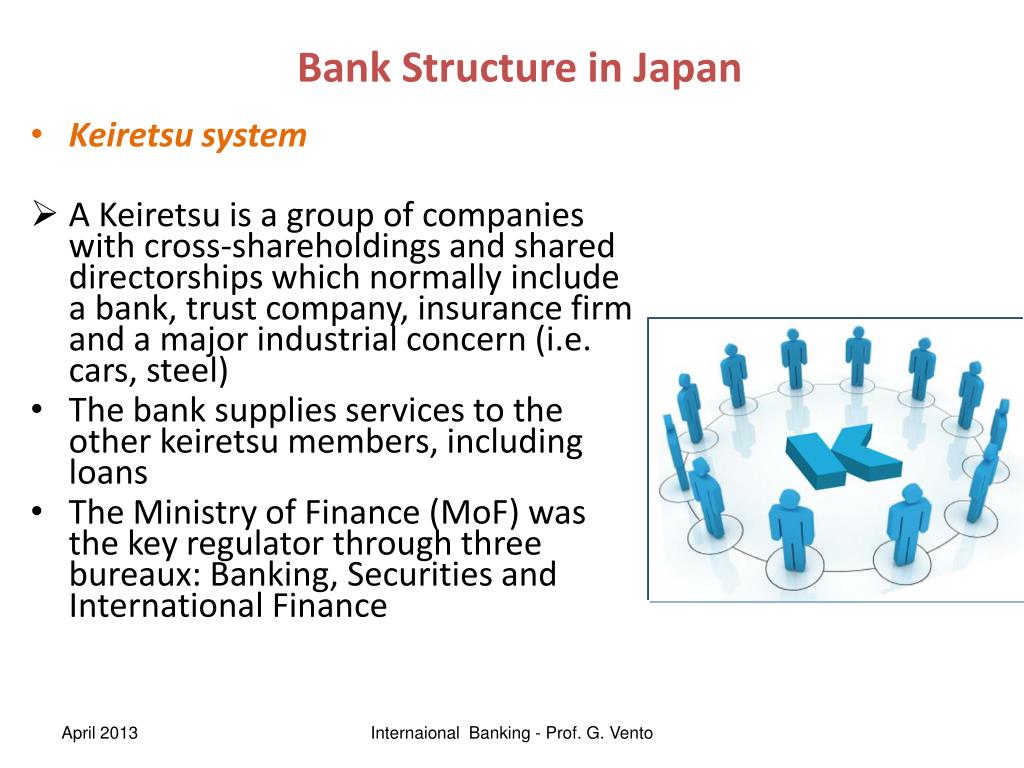 Bank Structure in Japan

• Keiretsu system

➢ A Keiretsu is a group of companies with cross-shareholdings and shared directorships which normally include a bank, trust company, insurance firm and a major industrial concern (i.e. cars, steel)

• The bank supplies services to the other keiretsu members, including loans

• The Ministry of Finance (MoF) was the key regulator through three bureaux: Banking, Securities and International Finance

K

April 2013

Internaional Banking - Prof. G. Vento